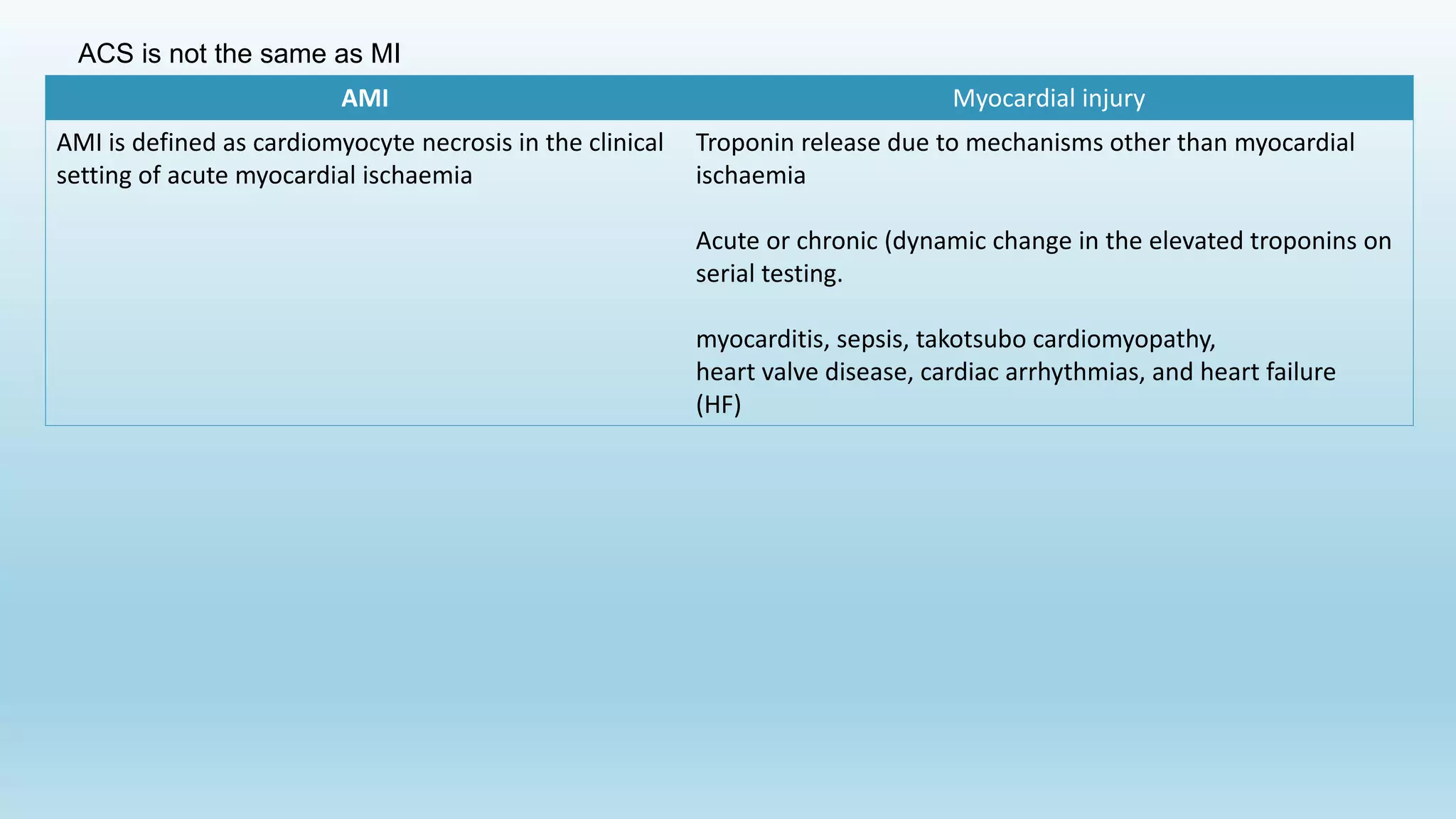 ACS is not the same as MI

| AMI | Myocardial injury |
|---|---|
| AMI is defined as cardiomyocyte necrosis in the clinical setting of acute myocardial ischaemia | Troponin release due to mechanisms other than myocardial ischaemia<br><br>Acute or chronic (dynamic change in the elevated troponins on serial testing.<br><br>myocarditis, sepsis, takotsubo cardiomyopathy, heart valve disease, cardiac arrhythmias, and heart failure (HF) |